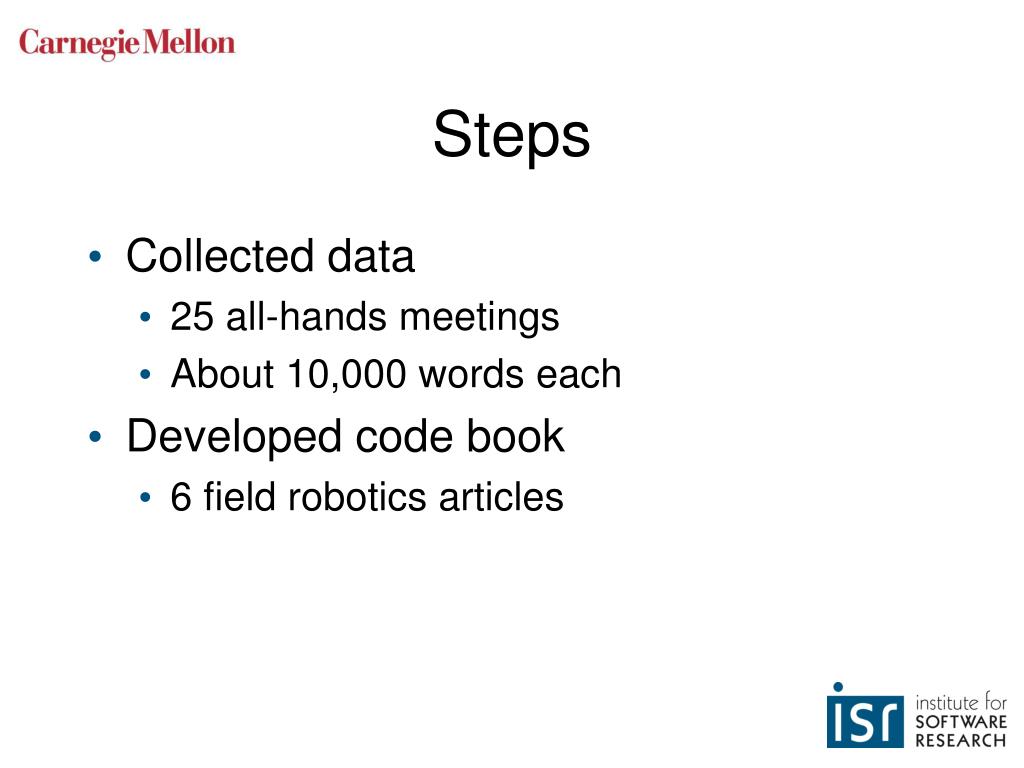 Carnegie Mellon

Steps

• Collected data
  • 25 all-hands meetings
  • About 10,000 words each
• Developed code book
  • 6 field robotics articles

isr institute for SOFTWARE RESEARCH